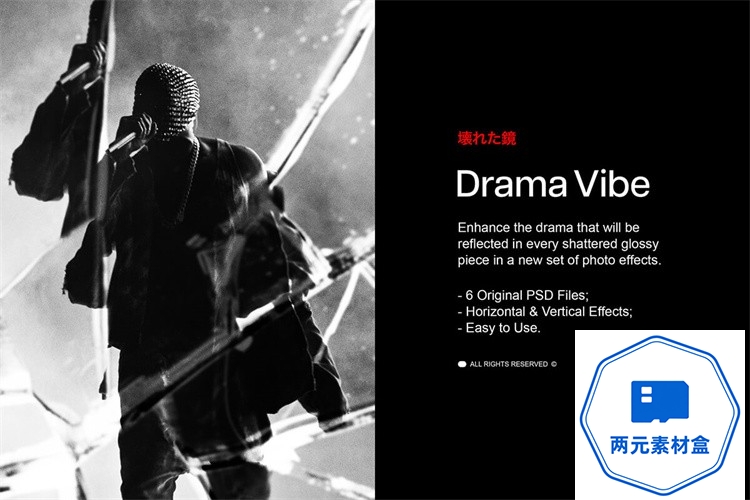 壊れた鏡

Drama Vibe

Enhance the drama that will be reflected in every shattered glossy piece in a new set of photo effects.

- 6 Original PSD Files;
- Horizontal & Vertical Effects;
- Easy to Use.

ALL RIGHTS RESERVED ©

两元素材盒